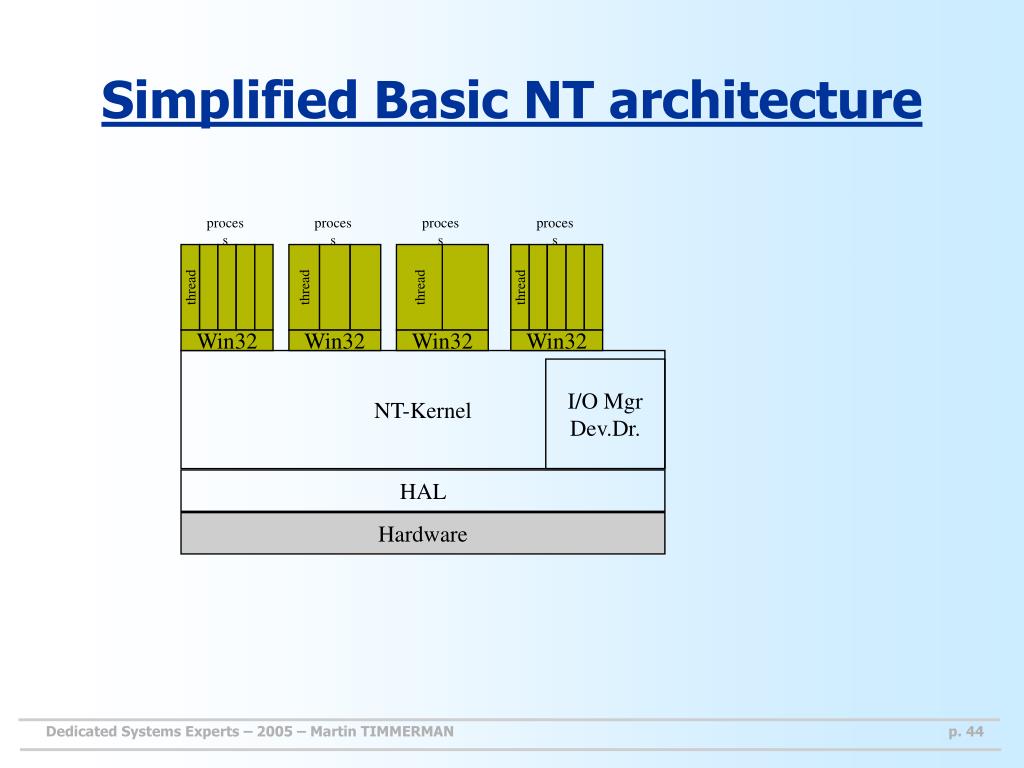 Simplified Basic NT architecture

proces s
proces s
proces s
proces s

thread
thread
thread
thread

Win32
Win32
Win32
Win32

NT-Kernel

I/O Mgr Dev.Dr.

HAL

Hardware

Dedicated Systems Experts – 2005 – Martin TIMMERMAN

p. 44